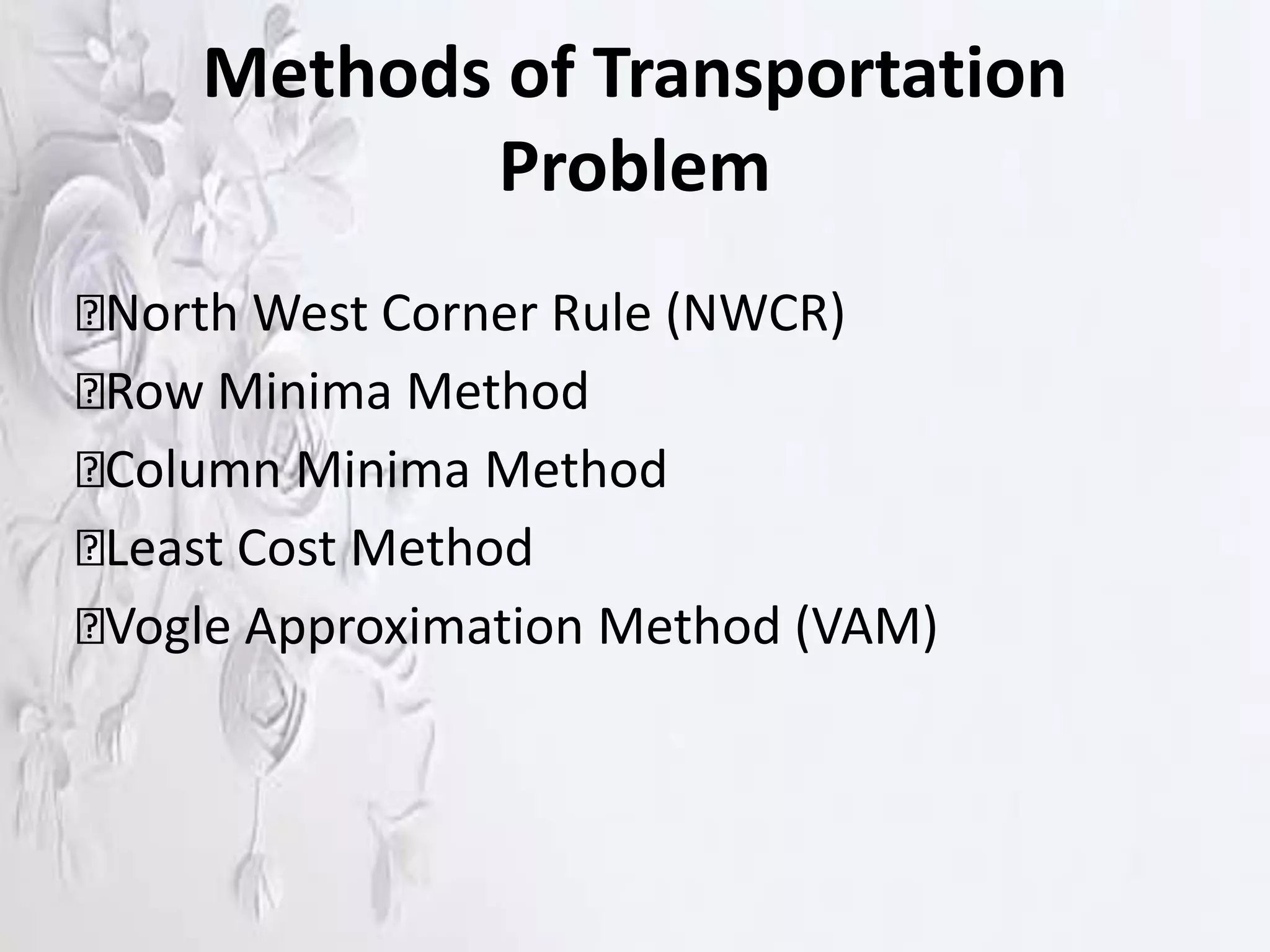 Methods of Transportation Problem

North West Corner Rule (NWCR)
Row Minima Method
Column Minima Method
Least Cost Method
Vogle Approximation Method (VAM)